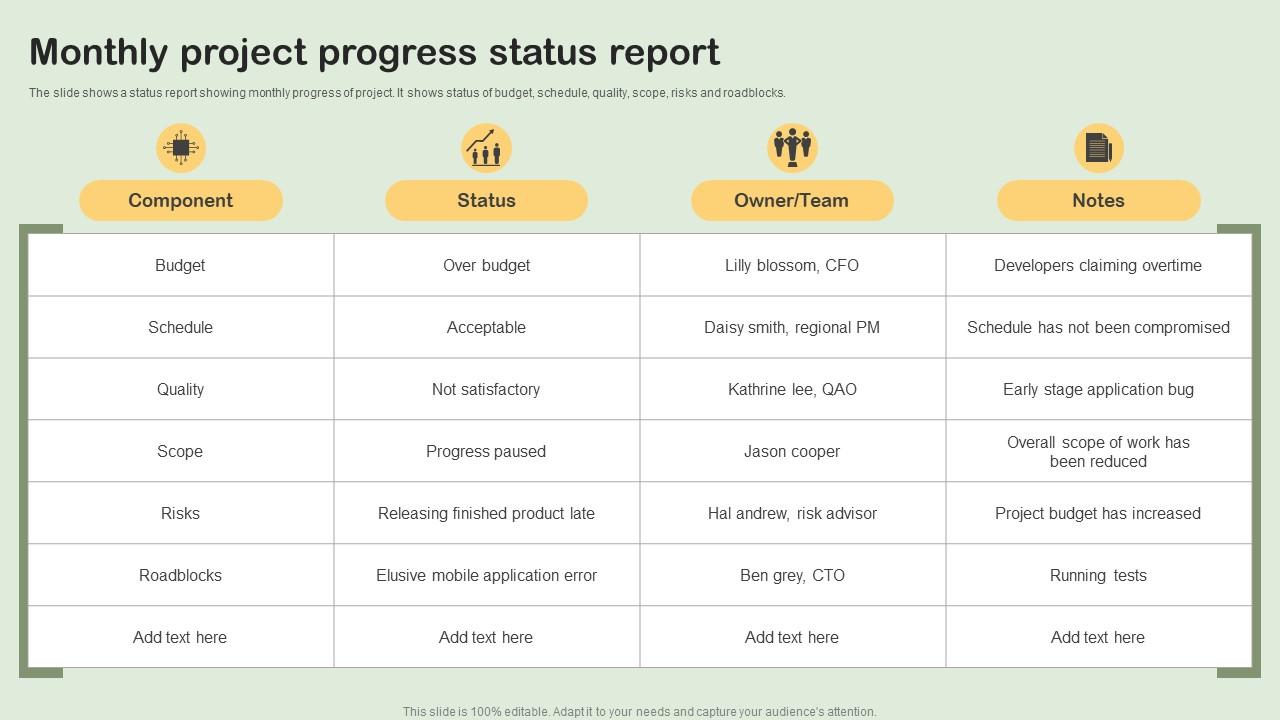 Monthly project progress status report

The slide shows a status report showing monthly progress of project. It shows status of budget, schedule, quality, scope, risks and roadblocks.

| Component | Status | Owner/Team | Notes |
|---|---|---|---|
| Budget | Over budget | Lilly blossom, CFO | Developers claiming overtime |
| Schedule | Acceptable | Daisy smith, regional PM | Schedule has not been compromised |
| Quality | Not satisfactory | Kathrine lee, QAO | Early stage application bug |
| Scope | Progress paused | Jason cooper | Overall scope of work has been reduced |
| Risks | Releasing finished product late | Hal andrew, risk advisor | Project budget has increased |
| Roadblocks | Elusive mobile application error | Ben grey, CTO | Running tests |
| Add text here | Add text here | Add text here | Add text here |

This slide is 100% editable. Adapt it to your needs and capture your audience's attention.